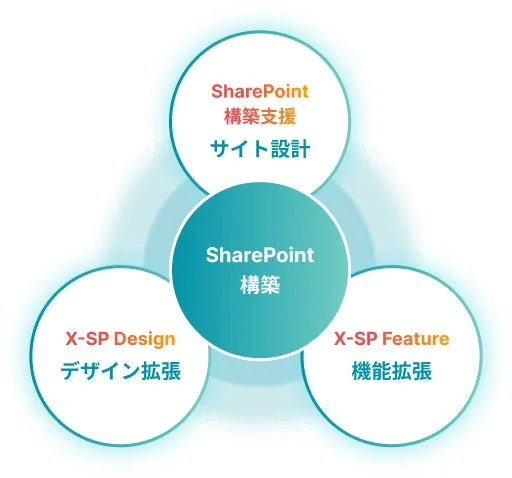 SharePoint
構築支援
サイト設計

SharePoint
構築

X-SP Design
デザイン拡張

X-SP Feature
機能拡張